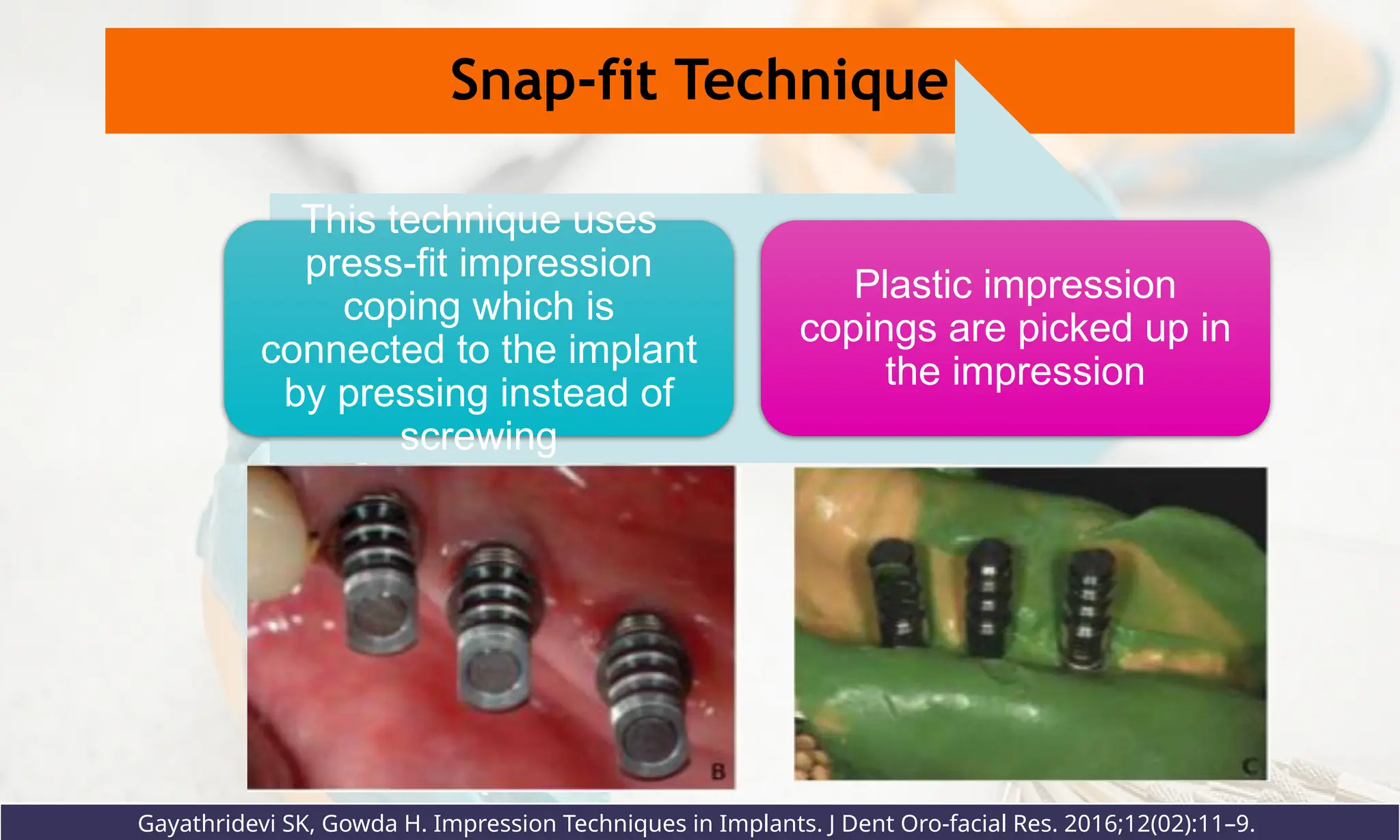 Snap-fit Technique

This technique uses press-fit impression coping which is connected to the implant by pressing instead of screwing

Plastic impression copings are picked up in the impression

B

C

Gayathridevi SK, Gowda H. Impression Techniques in Implants. J Dent Oro-facial Res. 2016;12(02):11–9.